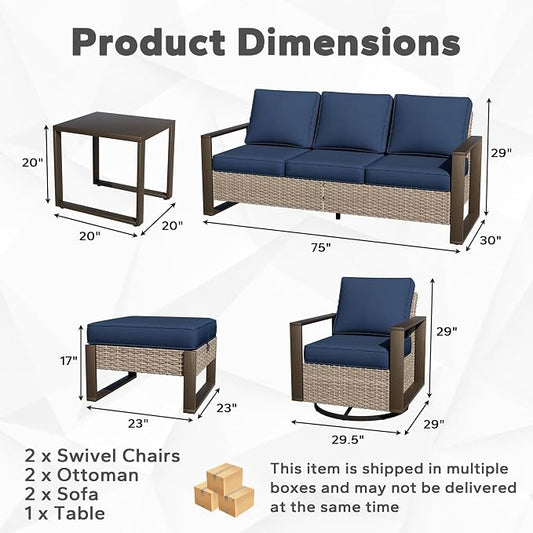 Product Dimensions

20"

20"

20"

29"

75"

30"

17"

23"

23"

29"

29.5"

29"

2 x Swivel Chairs
2 x Ottoman
2 x Sofa
1 x Table

This item is shipped in multiple boxes and may not be delivered at the same time